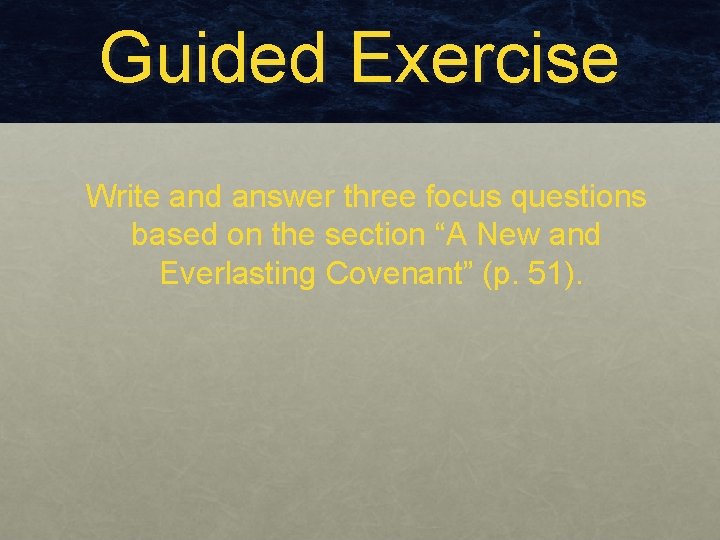 Guided Exercise

Write and answer three focus questions based on the section “A New and Everlasting Covenant” (p. 51).